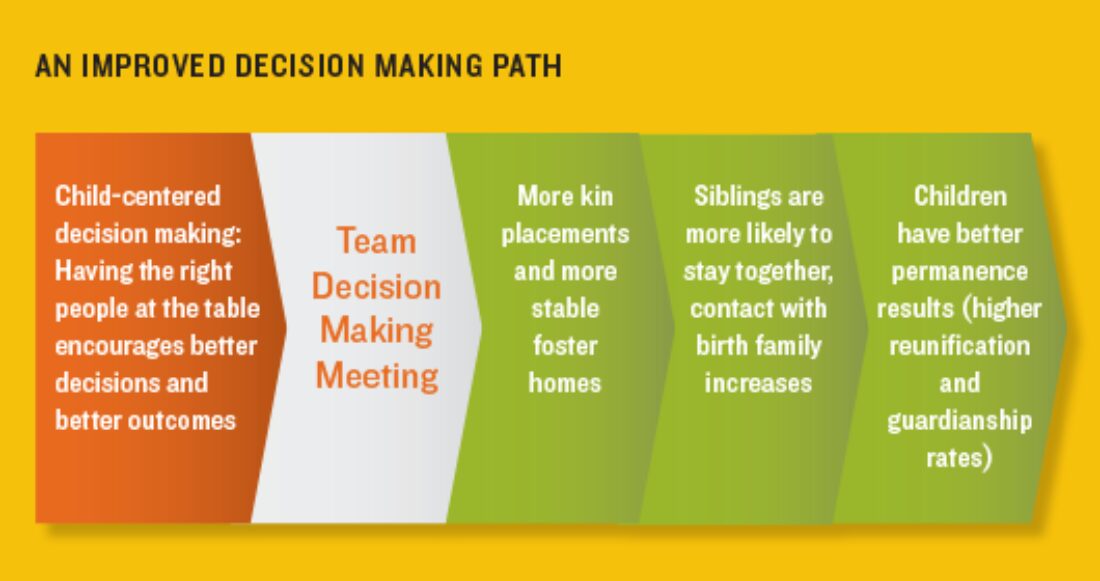 AN IMPROVED DECISION MAKING PATH

Child-centered decision making: Having the right people at the table encourages better decisions and better outcomes

Team Decision Making Meeting

More kin placements and more stable foster homes

Siblings are more likely to stay together, contact with birth family increases

Children have better permanence results (higher reunification and guardianship rates)